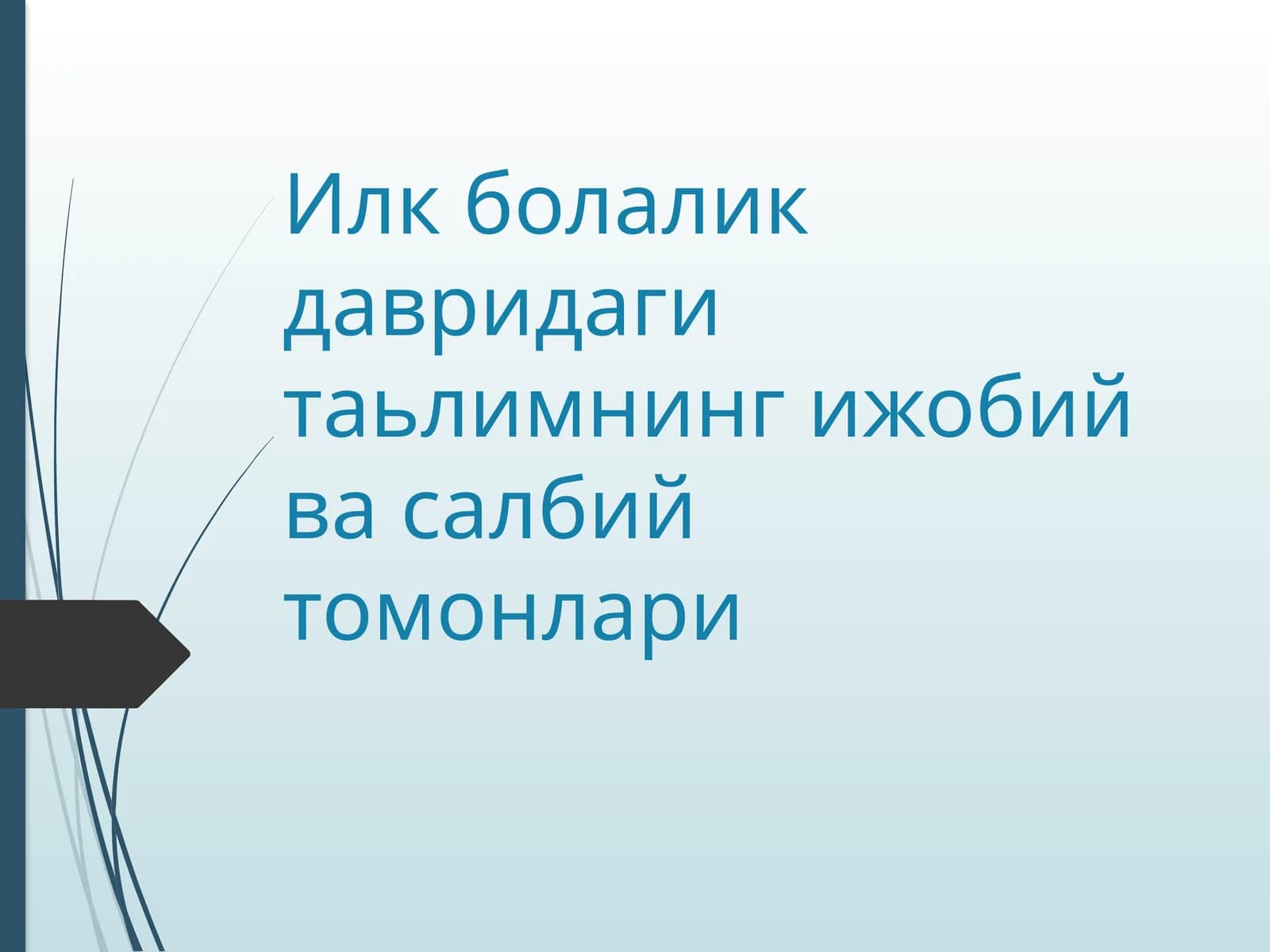 Илк болалик давридаги таьлимнинг ижобий ва салбий томонлари